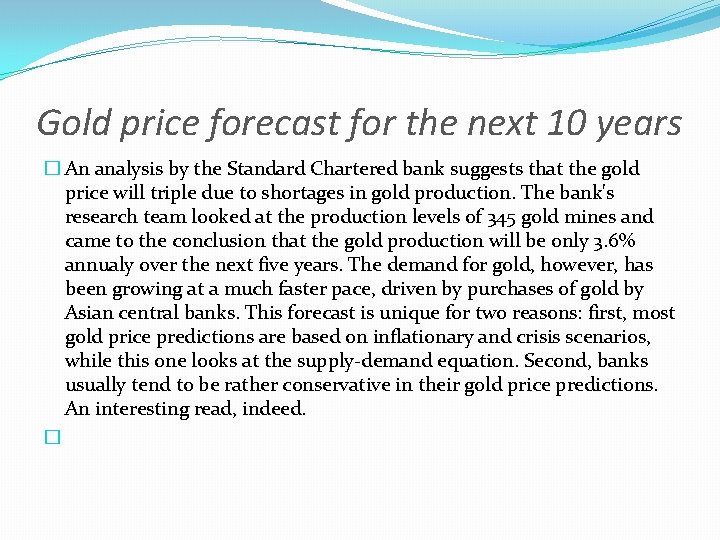 Gold price forecast for the next 10 years

An analysis by the Standard Chartered bank suggests that the gold price will triple due to shortages in gold production. The bank's research team looked at the production levels of 345 gold mines and came to the conclusion that the gold production will be only 3.6% annualy over the next five years. The demand for gold, however, has been growing at a much faster pace, driven by purchases of gold by Asian central banks. This forecast is unique for two reasons: first, most gold price predictions are based on inflationary and crisis scenarios, while this one looks at the supply-demand equation. Second, banks usually tend to be rather conservative in their gold price predictions. An interesting read, indeed.